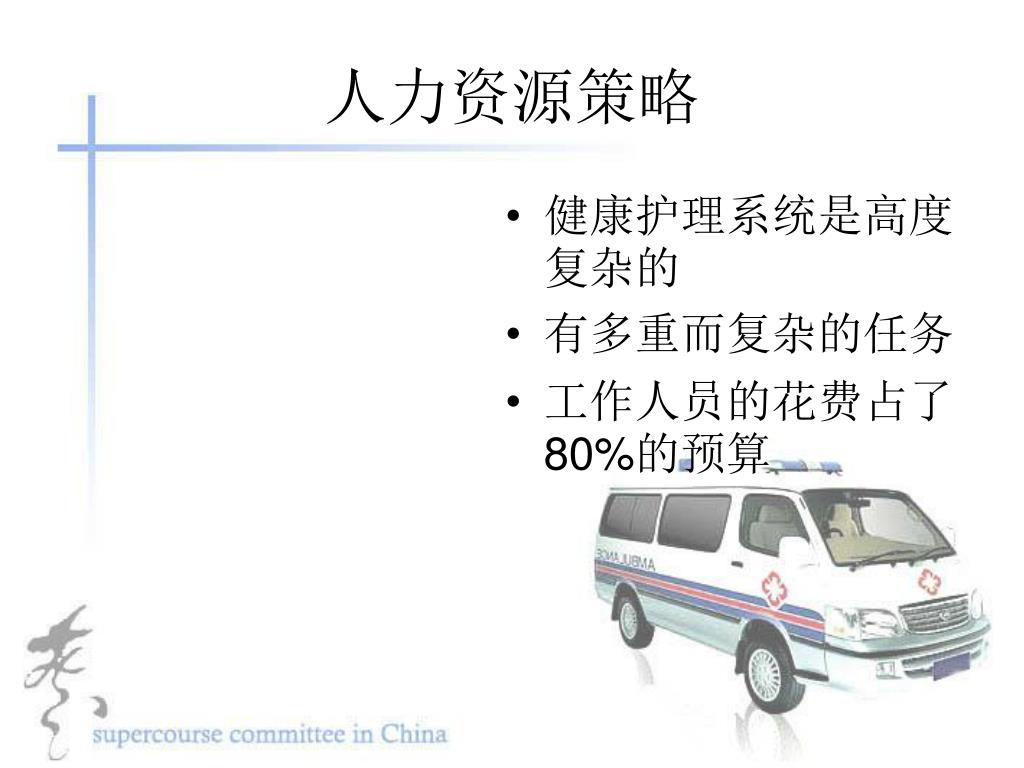 人力资源策略

• 健康护理系统是高度复杂的
• 有多重而复杂的任务
• 工作人员的花费占了80%的预算

AMBULANCE

supercourse committee in China